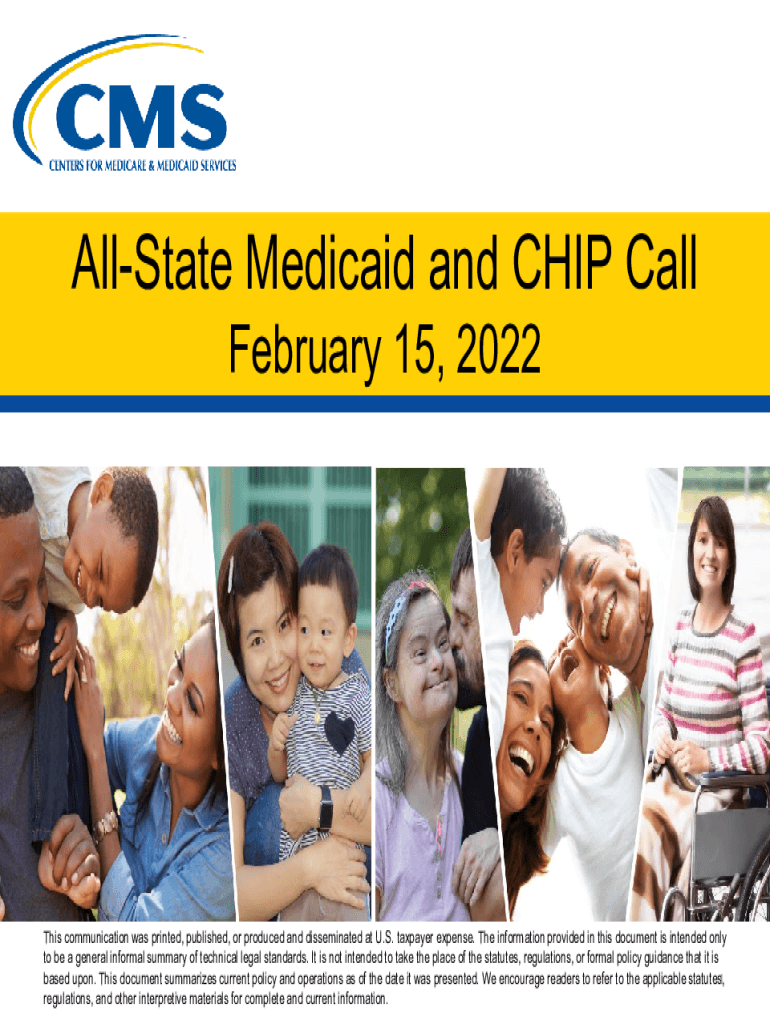 CMS
CENTERS FOR MEDICARE & MEDICAID SERVICES

All-State Medicaid and CHIP Call

February 15, 2022

This communication was printed, published, or produced and disseminated at U.S. taxpayer expense. The information provided in this document is intended only to be a general informal summary of technical legal standards. It is not intended to take the place of the statutes, regulations, or formal policy guidance that it is based upon. This document summarizes current policy and operations as of the date it was presented. We encourage readers to refer to the applicable statutes, regulations, and other interpretive materials for complete and current information.